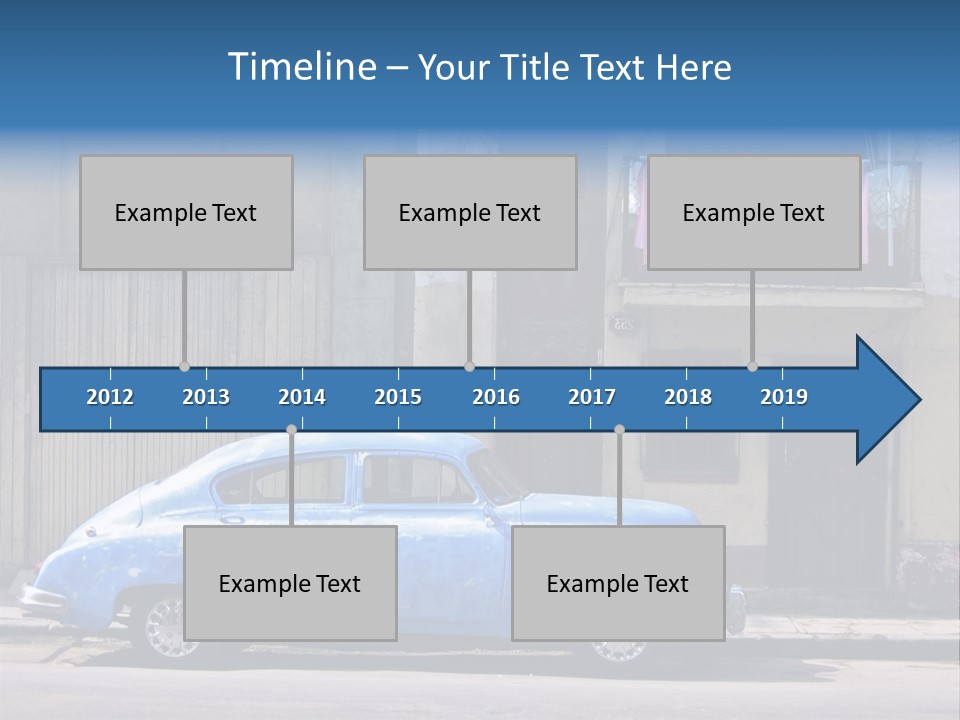 Timeline – Your Title Text Here

Example Text

Example Text

Example Text

2012 2013 2014 2015 2016 2017 2018 2019

Example Text

Example Text